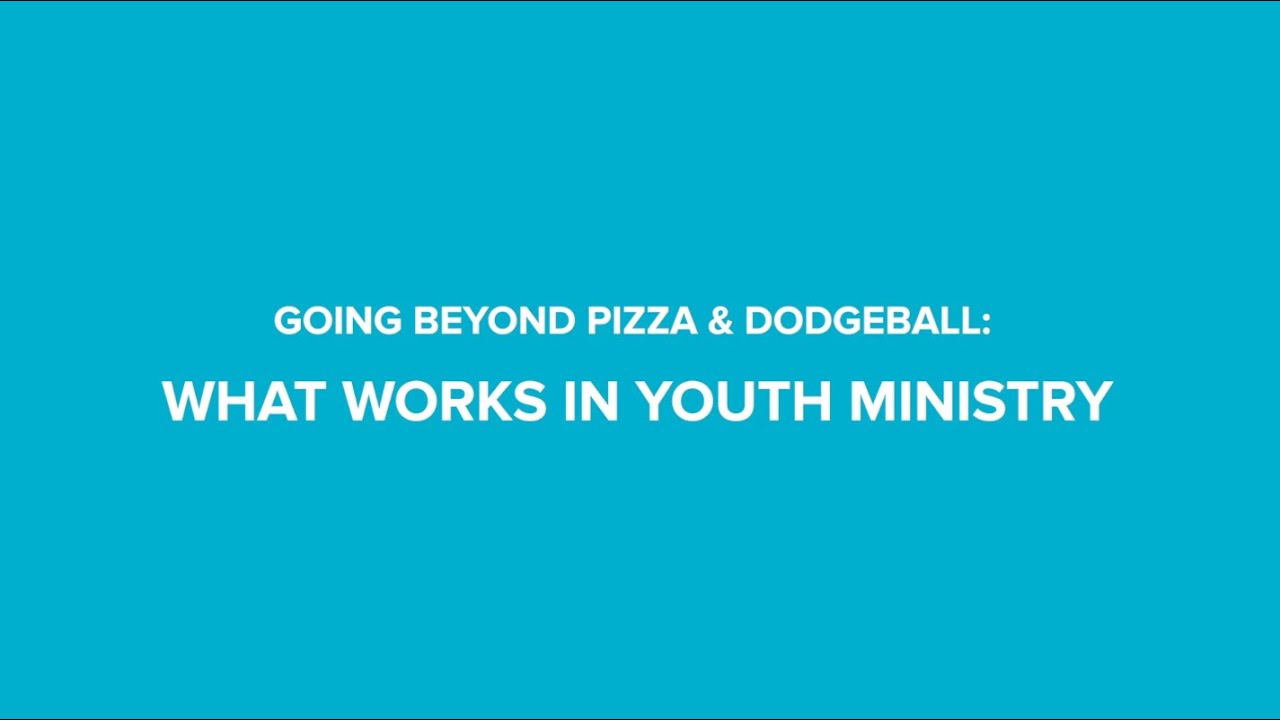 GOING BEYOND PIZZA & DODGEBALL:

WHAT WORKS IN YOUTH MINISTRY